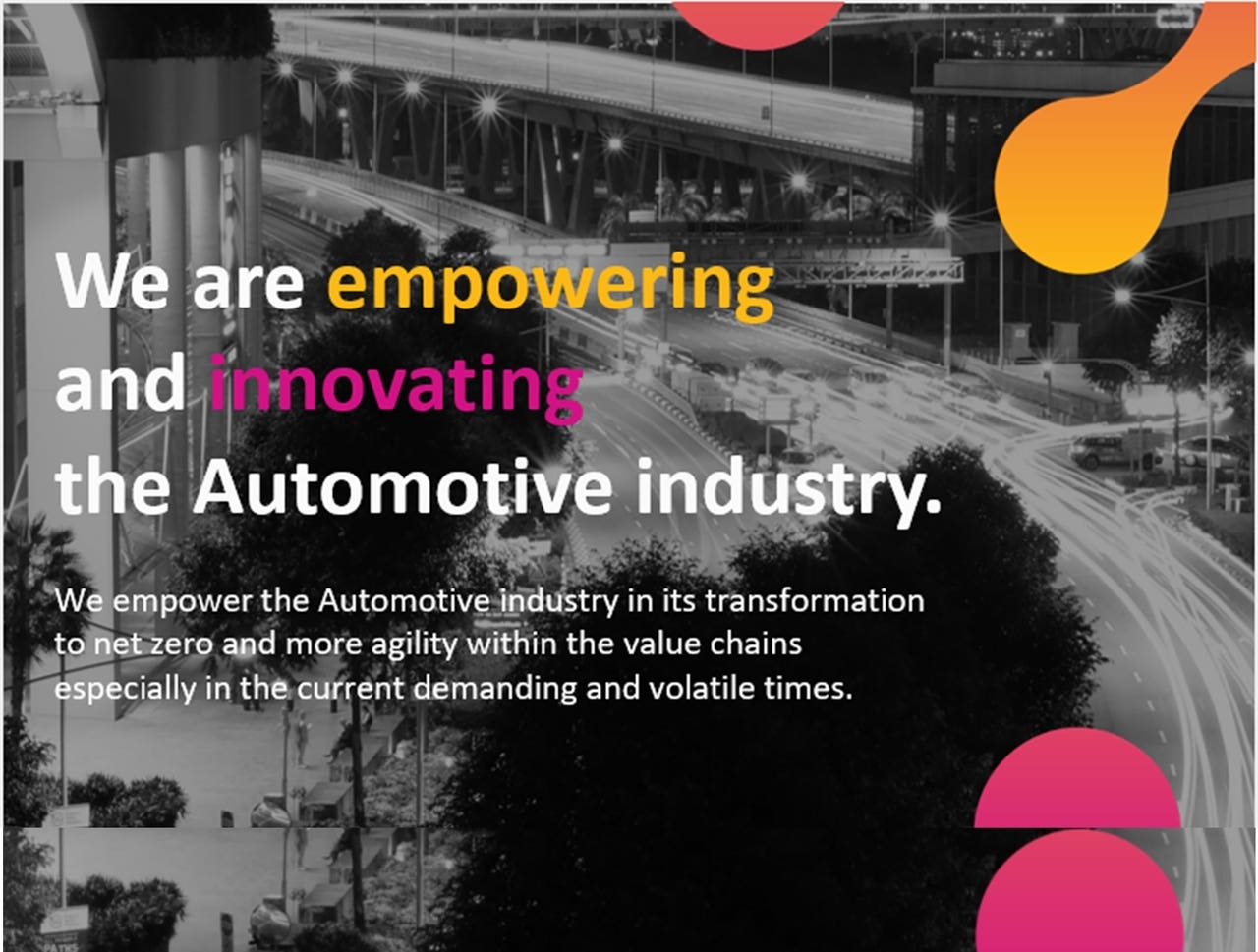 We are empowering and innovating the Automotive industry.

We empower the Automotive industry in its transformation to net zero and more agility within the value chains especially in the current demanding and volatile times.